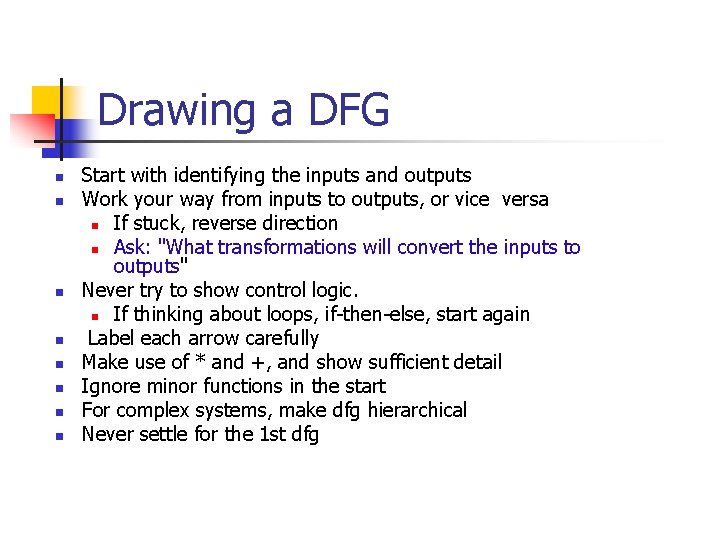 Drawing a DFG

- Start with identifying the inputs and outputs
- Work your way from inputs to outputs, or vice versa
  - If stuck, reverse direction
  - Ask: "What transformations will convert the inputs to outputs"
- Never try to show control logic.
  - If thinking about loops, if-then-else, start again
- Label each arrow carefully
- Make use of * and +, and show sufficient detail
- Ignore minor functions in the start
- For complex systems, make dfg hierarchical
- Never settle for the 1st dfg